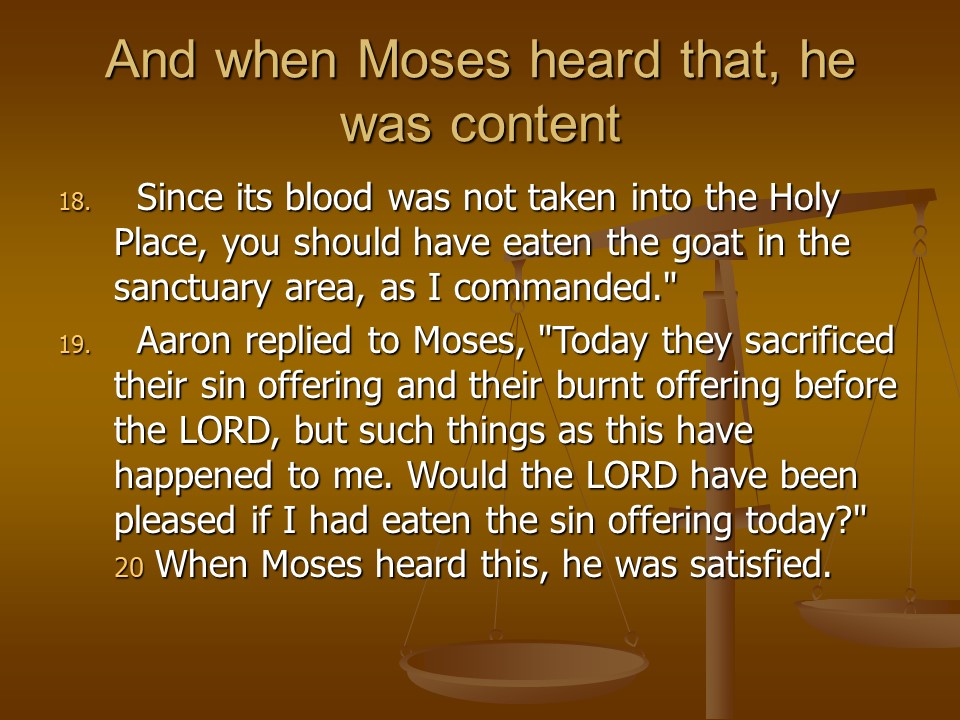 And when Moses heard that, he was content

18. Since its blood was not taken into the Holy Place, you should have eaten the goat in the sanctuary area, as I commanded."

19. Aaron replied to Moses, "Today they sacrificed their sin offering and their burnt offering before the LORD, but such things as this have happened to me. Would the LORD have been pleased if I had eaten the sin offering today?" 20 When Moses heard this, he was satisfied.